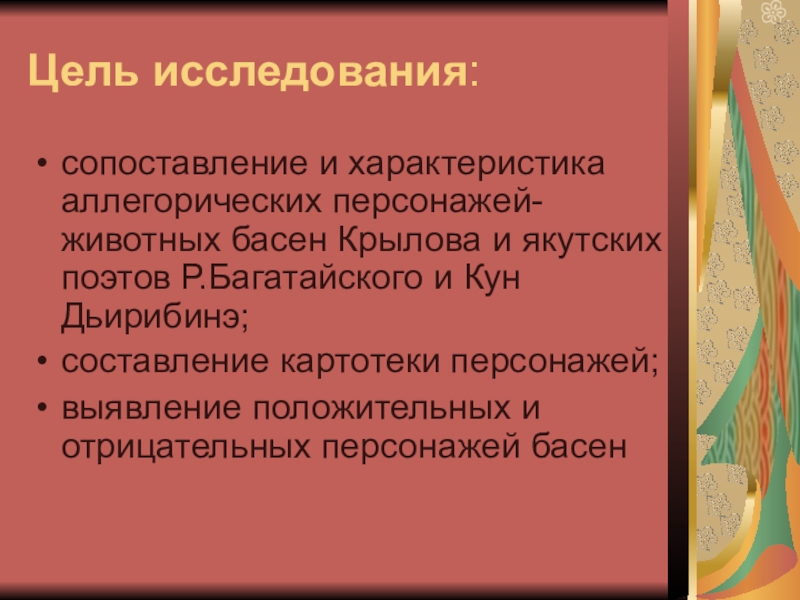 Цель исследования:

• сопоставление и характеристика аллегорических персонажей-животных басен Крылова и якутских поэтов Р.Багатайского и Кун Дьирибинэ;
• составление картотеки персонажей;
• выявление положительных и отрицательных персонажей басен